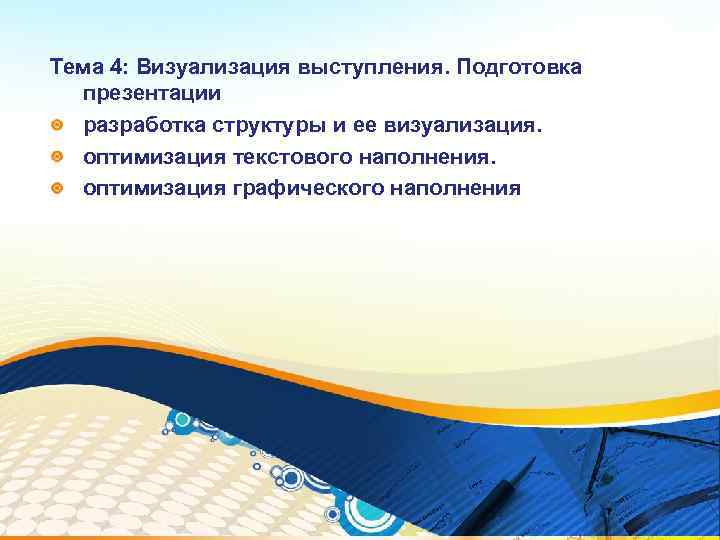 Тема 4: Визуализация выступления. Подготовка презентации

разработка структуры и ее визуализация.

оптимизация текстового наполнения.

оптимизация графического наполнения